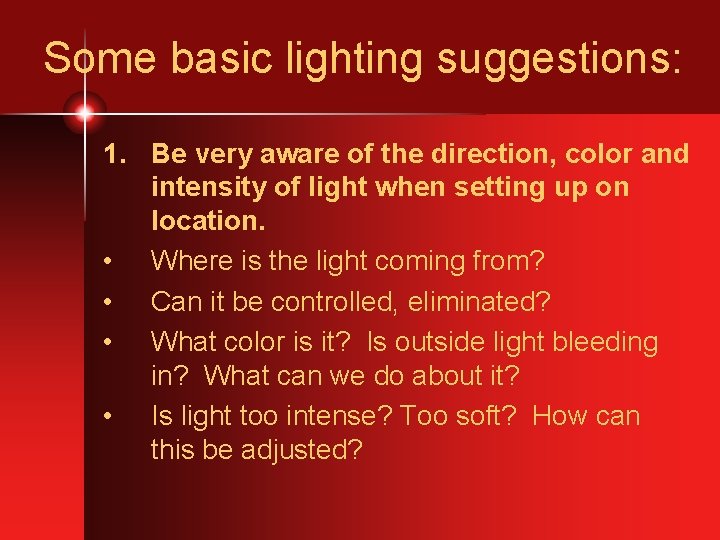 Some basic lighting suggestions:

1. Be very aware of the direction, color and intensity of light when setting up on location.

• Where is the light coming from?

• Can it be controlled, eliminated?

• What color is it? Is outside light bleeding in? What can we do about it?

• Is light too intense? Too soft? How can this be adjusted?